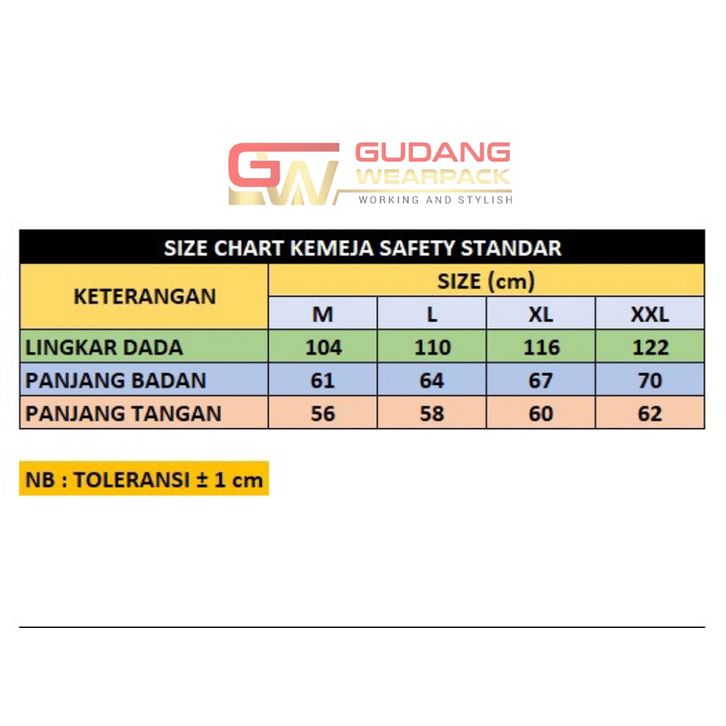 GW GUDANG WEARPACK
WORKING AND STYLISH

SIZE CHART KEMEJA SAFETY STANDAR

| KETERANGAN | SIZE (cm) | | | |
|---|---|---|---|---|
| | M | L | XL | XXL |
| LINGKAR DADA | 104 | 110 | 116 | 122 |
| PANJANG BADAN | 61 | 64 | 67 | 70 |
| PANJANG TANGAN | 56 | 58 | 60 | 62 |

NB : TOLERANSI ± 1 cm